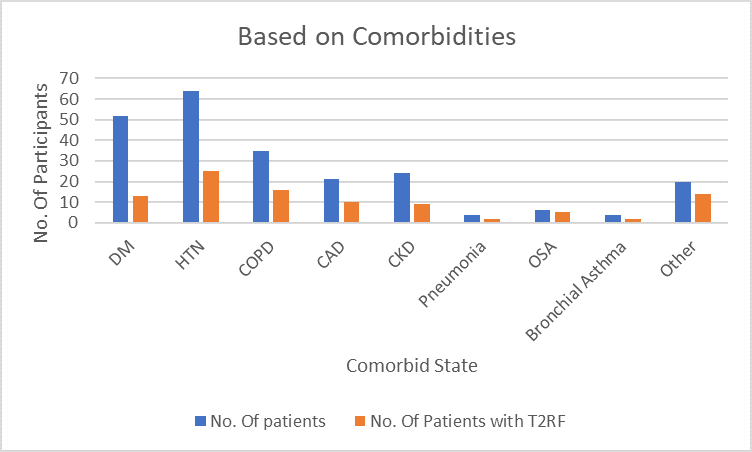 Based on Comorbidities

No. Of Participants

70
60
50
40
30
20
10
0

DM
HTN
COPD
CAD
CKD
Pneumonia
OSA
Bronchial Asthma
Other

Comorbid State

No. Of patients
No. Of Patients with T2RF